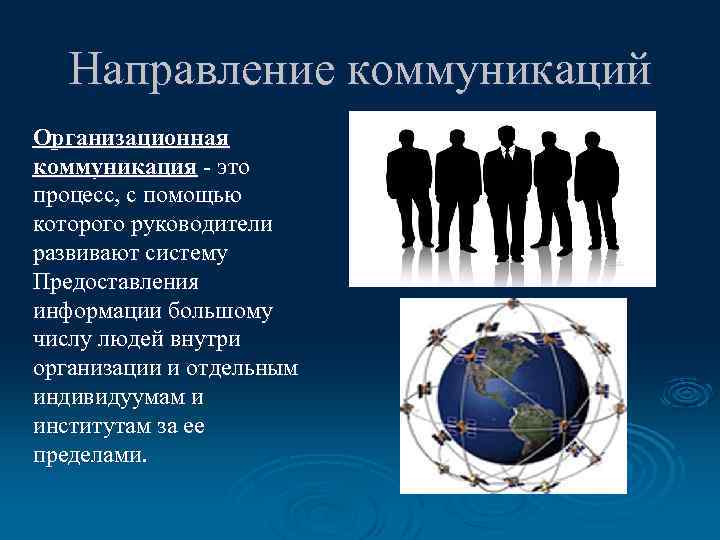 Направление коммуникаций

Организационная коммуникация - это процесс, с помощью которого руководители развивают систему Предоставления информации большому числу людей внутри организации и отдельным индивидуумам и институтам за ее пределами.